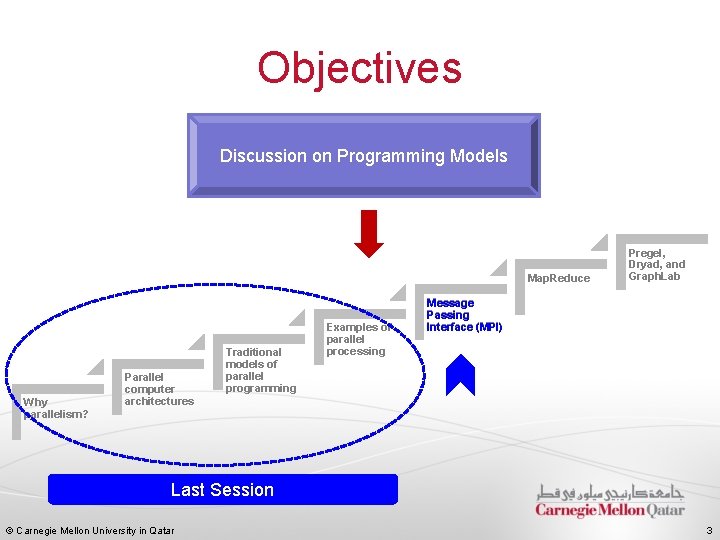 Objectives

Discussion on Programming Models

Why parallelism?

Parallel computer architectures

Traditional models of parallel programming

Examples of parallel processing

Message Passing Interface (MPI)

MapReduce

Pregel, Dryad, and GraphLab

Last Session

جامعة كارنيجي ميلون في قطر
Carnegie Mellon Qatar

© Carnegie Mellon University in Qatar

3